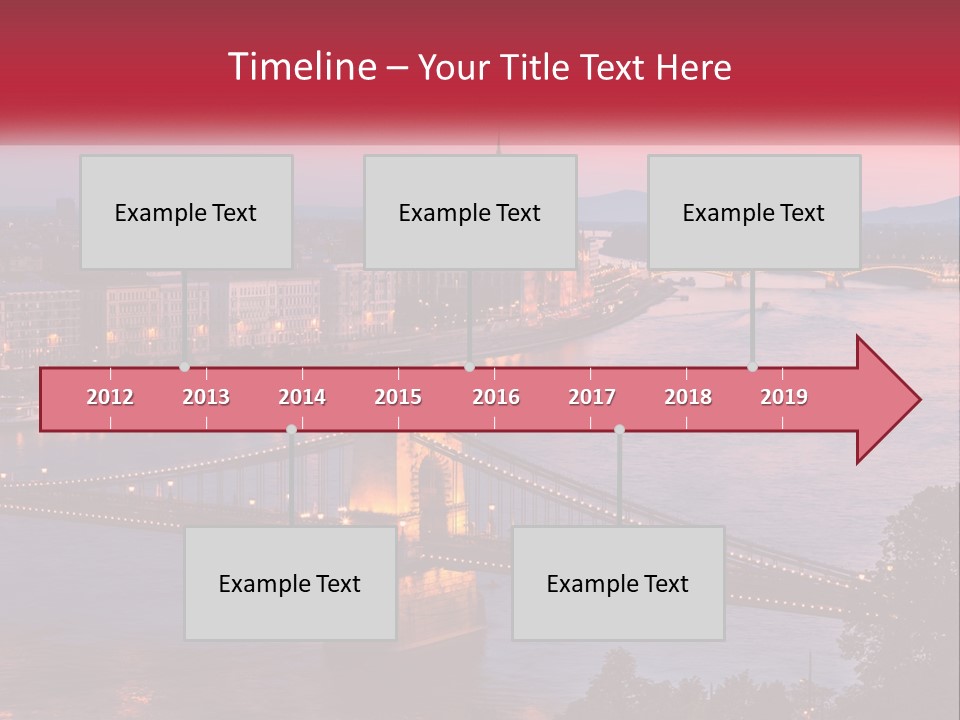 Timeline – Your Title Text Here

Example Text

Example Text

Example Text

2012 2013 2014 2015 2016 2017 2018 2019

Example Text

Example Text